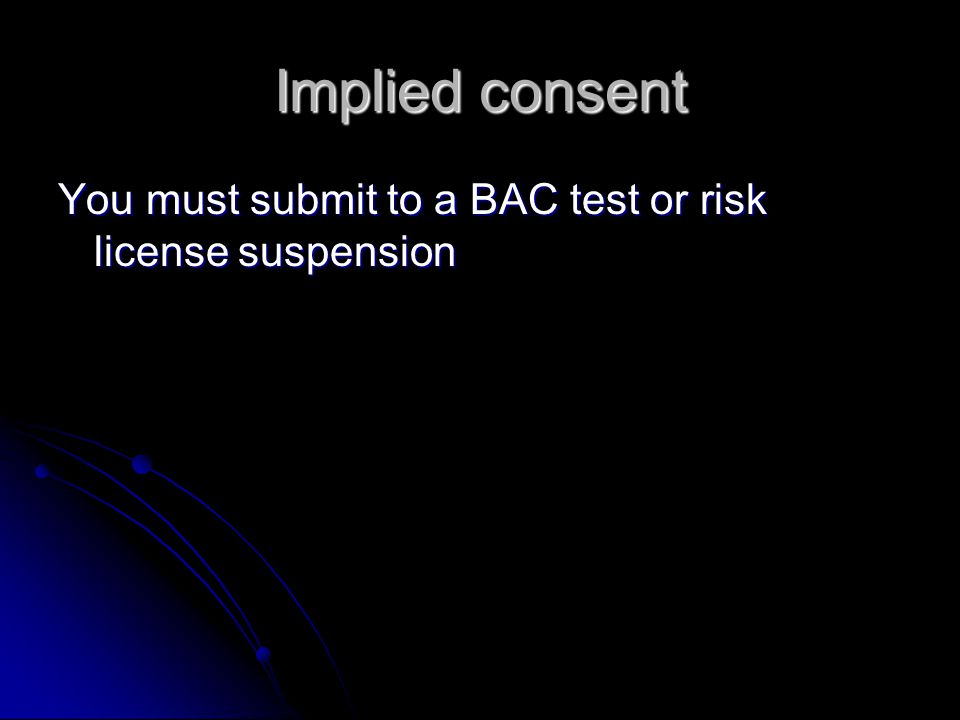 Implied consent

You must submit to a BAC test or risk license suspension